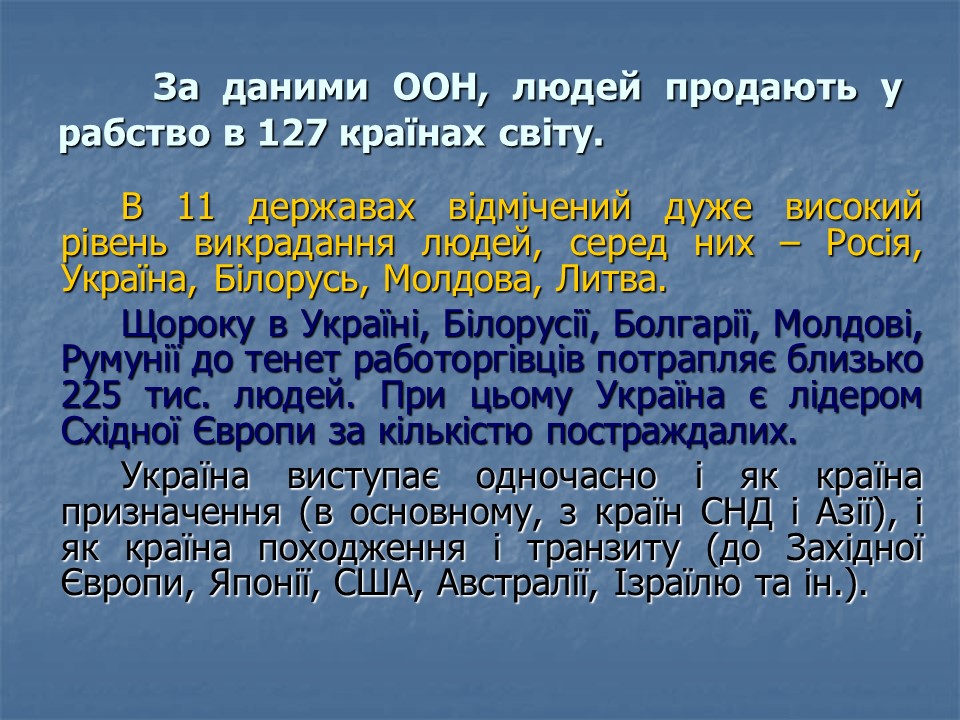 За даними ООН, людей продають у рабство в 127 країнах світу.

В 11 державах відмічений дуже високий рівень викрадання людей, серед них – Росія, Україна, Білорусь, Молдова, Литва.

Щороку в Україні, Білорусії, Болгарії, Молдові, Румунії до тенет работоргівців потрапляє близько 225 тис. людей. При цьому Україна є лідером Східної Європи за кількістю постраждалих.

Україна виступає одночасно і як країна призначення (в основному, з країн СНД і Азії), і як країна походження і транзиту (до Західної Європи, Японії, США, Австралії, Ізраїлю та ін.).